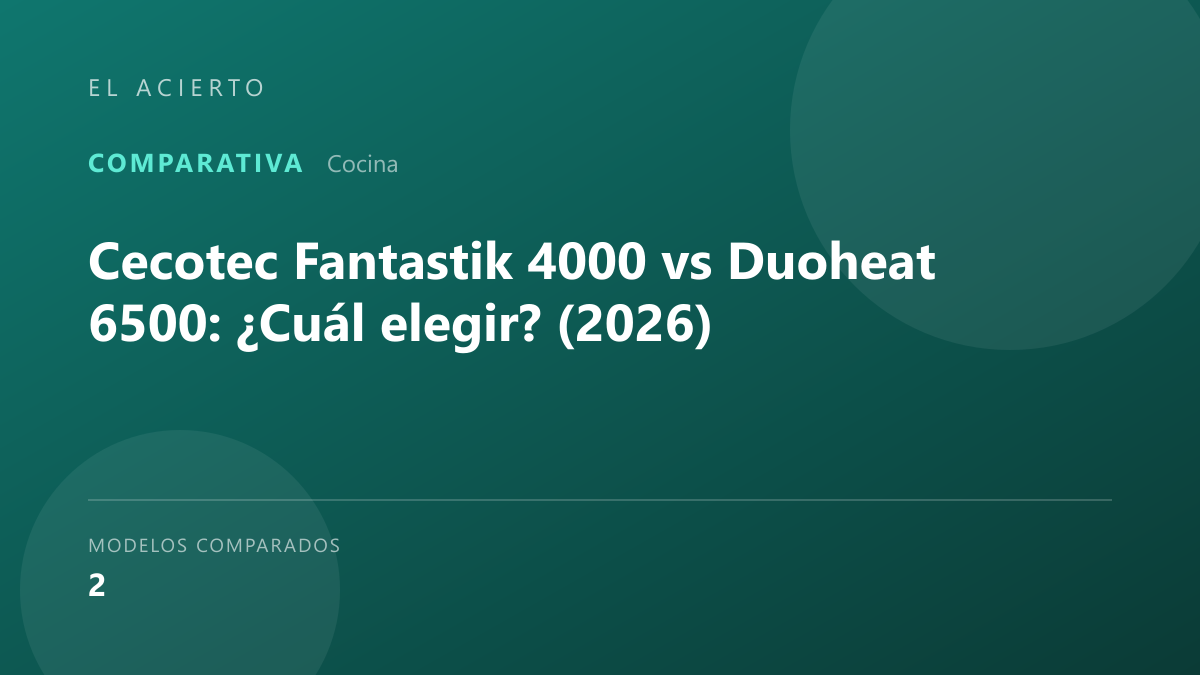 EL ACIERTO

COMPARATIVA Cocina

Cecotec Fantastik 4000 vs Duoheat 6500: ¿Cuál elegir? (2026)

MODELOS COMPARADOS

2